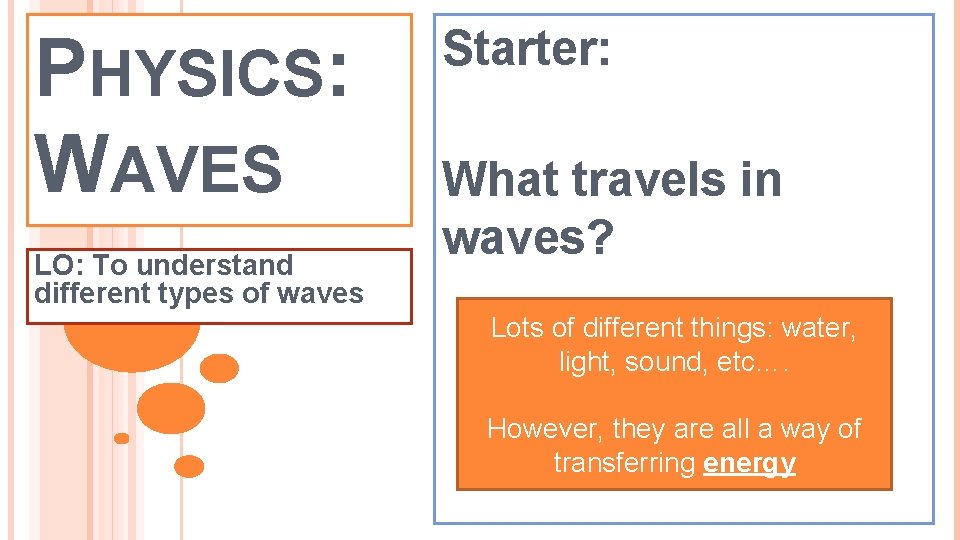 PHYSICS: WAVES

LO: To understand different types of waves

Starter:

What travels in waves?

Lots of different things: water, light, sound, etc….

However, they are all a way of transferring energy